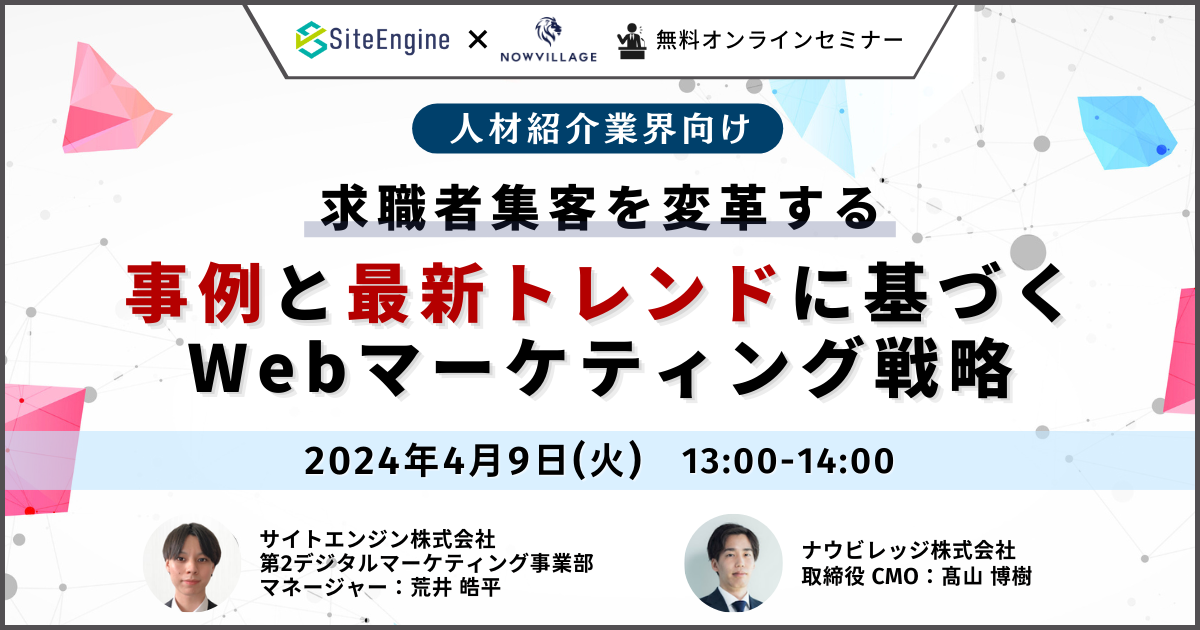 SiteEngine × NOWVILLAGE 無料オンラインセミナー

人材紹介業界向け

求職者集客を変革する

事例と最新トレンドに基づく Webマーケティング戦略

2024年4月9日(火) 13:00-14:00

サイトエンジン株式会社
第2デジタルマーケティング事業部
マネージャー：荒井 皓平

ナウビレッジ株式会社
取締役 CMO：髙山 博樹